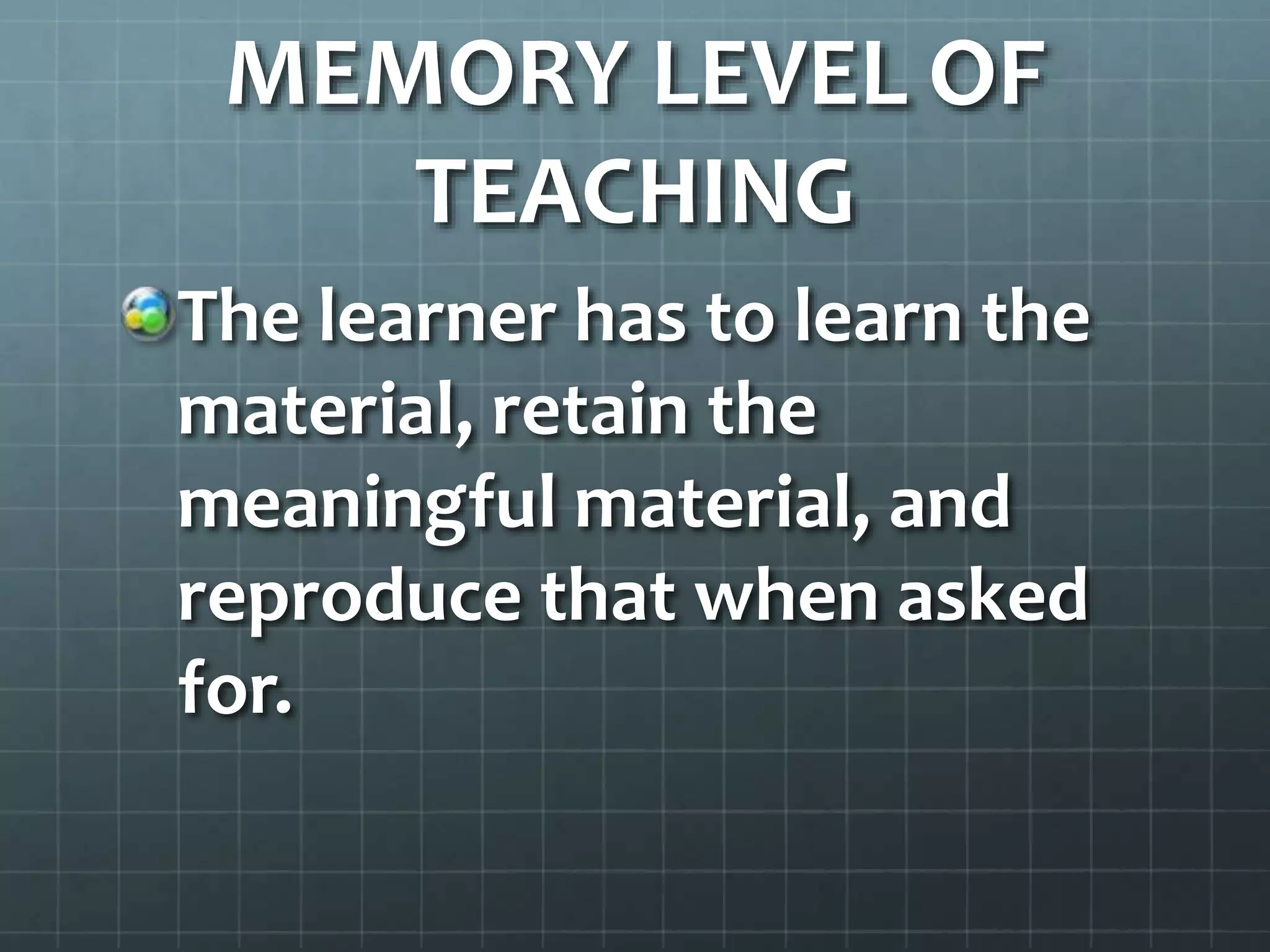 MEMORY LEVEL OF TEACHING

The learner has to learn the material, retain the meaningful material, and reproduce that when asked for.